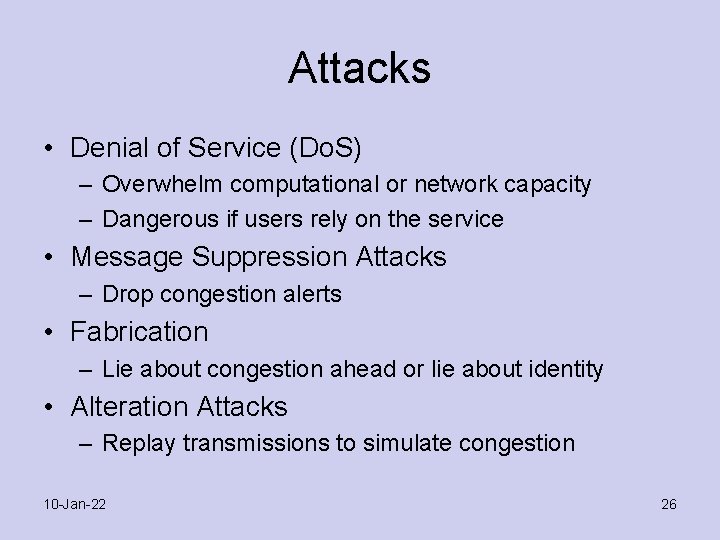 Attacks

• Denial of Service (DoS)
– Overwhelm computational or network capacity
– Dangerous if users rely on the service
• Message Suppression Attacks
– Drop congestion alerts
• Fabrication
– Lie about congestion ahead or lie about identity
• Alteration Attacks
– Replay transmissions to simulate congestion

10-Jan-22

26